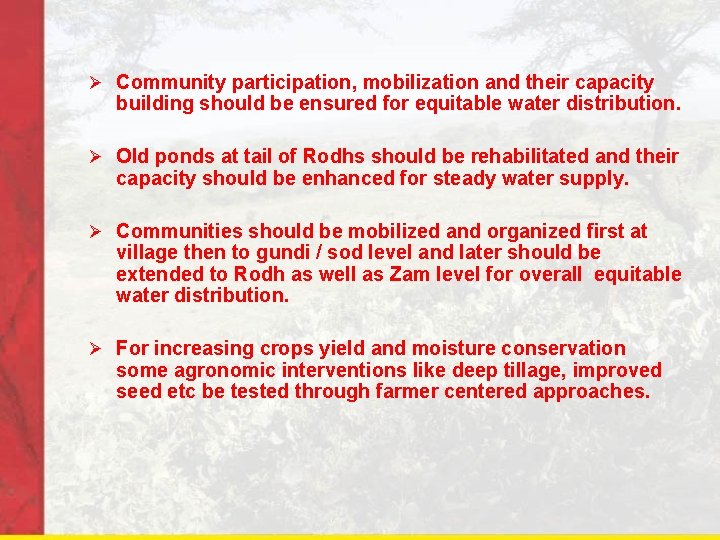 ➢ Community participation, mobilization and their capacity building should be ensured for equitable water distribution.

➢ Old ponds at tail of Rodhs should be rehabilitated and their capacity should be enhanced for steady water supply.

➢ Communities should be mobilized and organized first at village then to gundi / sod level and later should be extended to Rodh as well as Zam level for overall equitable water distribution.

➢ For increasing crops yield and moisture conservation some agronomic interventions like deep tillage, improved seed etc be tested through farmer centered approaches.